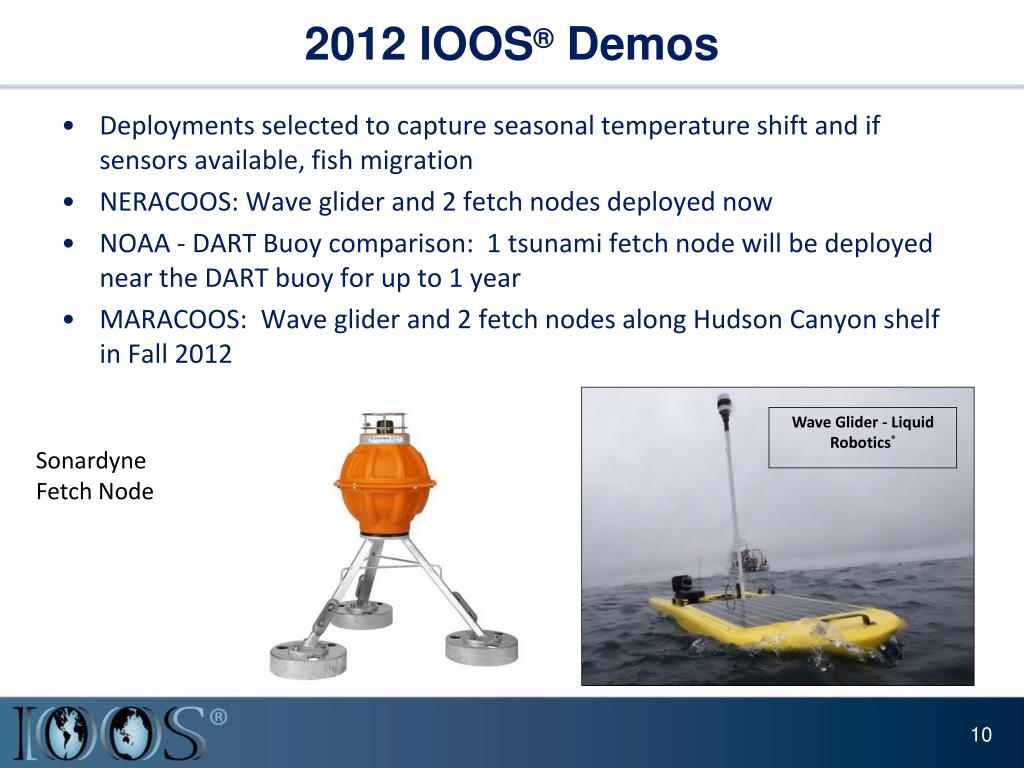 2012 IOOS® Demos

• Deployments selected to capture seasonal temperature shift and if sensors available, fish migration
• NERACOOS: Wave glider and 2 fetch nodes deployed now
• NOAA - DART Buoy comparison: 1 tsunami fetch node will be deployed near the DART buoy for up to 1 year
• MARACOOS: Wave glider and 2 fetch nodes along Hudson Canyon shelf in Fall 2012

Sonardyne Fetch Node

Wave Glider - Liquid Robotics®

IOOS®

10